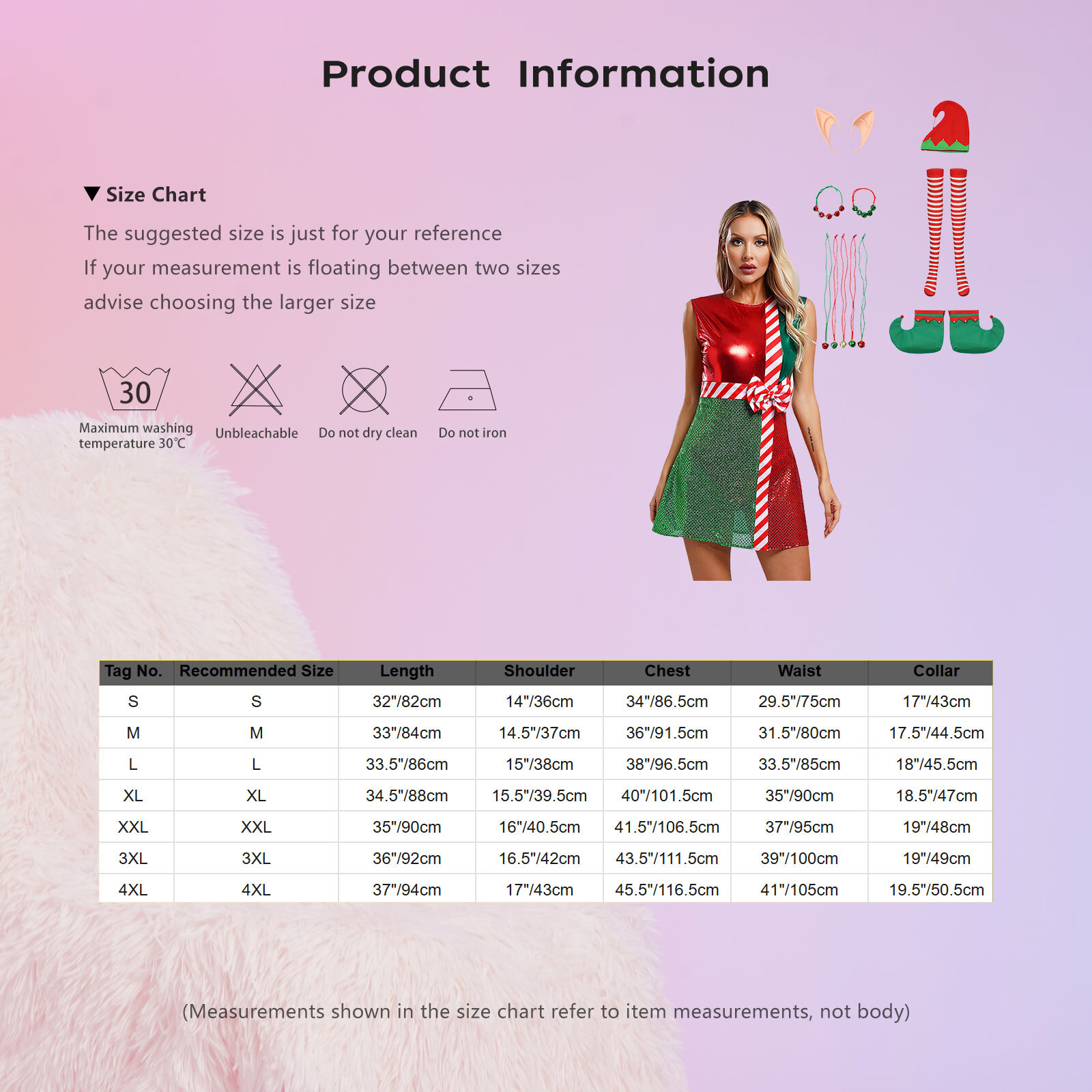 Product Information

▼ Size Chart

The suggested size is just for your reference

If your measurement is floating between two sizes

advise choosing the larger size

30

Maximum washing temperature 30℃

Unbleachable

Do not dry clean

Do not iron

| Tag No. | Recommended Size | Length | Shoulder | Chest | Waist | Collar |
|---|---|---|---|---|---|---|
| S | S | 32"/82cm | 14"/36cm | 34"/86.5cm | 29.5"/75cm | 17"/43cm |
| M | M | 33"/84cm | 14.5"/37cm | 36"/91.5cm | 31.5"/80cm | 17.5"/44.5cm |
| L | L | 33.5"/86cm | 15"/38cm | 38"/96.5cm | 33.5"/85cm | 18"/45.5cm |
| XL | XL | 34.5"/88cm | 15.5"/39.5cm | 40"/101.5cm | 35"/90cm | 18.5"/47cm |
| XXL | XXL | 35"/90cm | 16"/40.5cm | 41.5"/106.5cm | 37"/95cm | 19"/48cm |
| 3XL | 3XL | 36"/92cm | 16.5"/42cm | 43.5"/111.5cm | 39"/100cm | 19"/49cm |
| 4XL | 4XL | 37"/94cm | 17"/43cm | 45.5"/116.5cm | 41"/105cm | 19.5"/50.5cm |

(Measurements shown in the size chart refer to item measurements, not body)